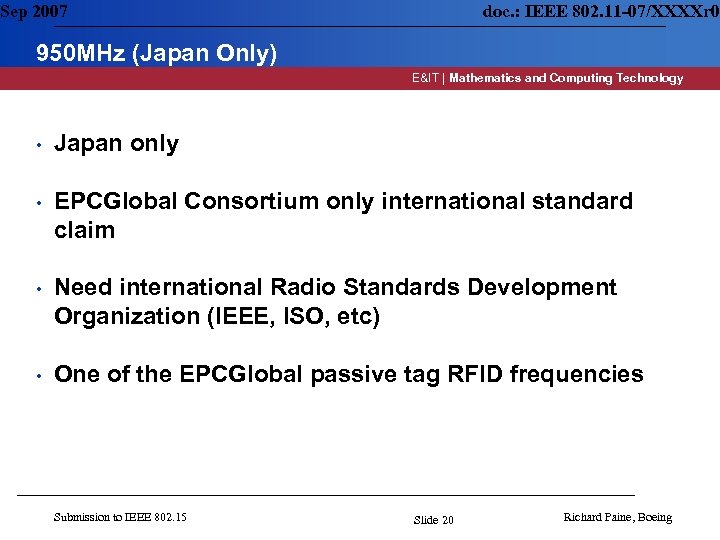 Sep 2007

doc.: IEEE 802.11-07/XXXXr0

950MHz (Japan Only)

E&IT | Mathematics and Computing Technology

• Japan only

• EPCGlobal Consortium only international standard claim

• Need international Radio Standards Development Organization (IEEE, ISO, etc)

• One of the EPCGlobal passive tag RFID frequencies

Submission to IEEE 802.15

Slide 20

Richard Paine, Boeing